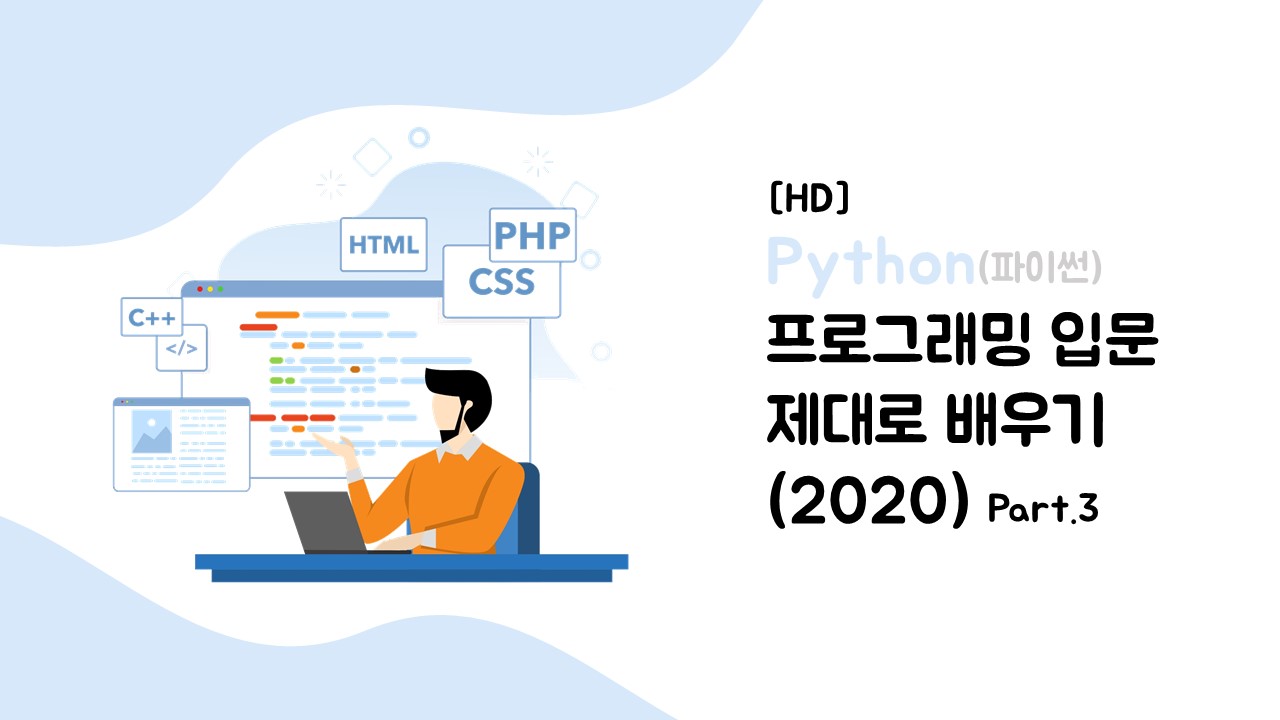 HTML
PHP
CSS
C++
</>

[HD]
Python(파이썬)
프로그래밍 입문
제대로 배우기
(2020) Part.3